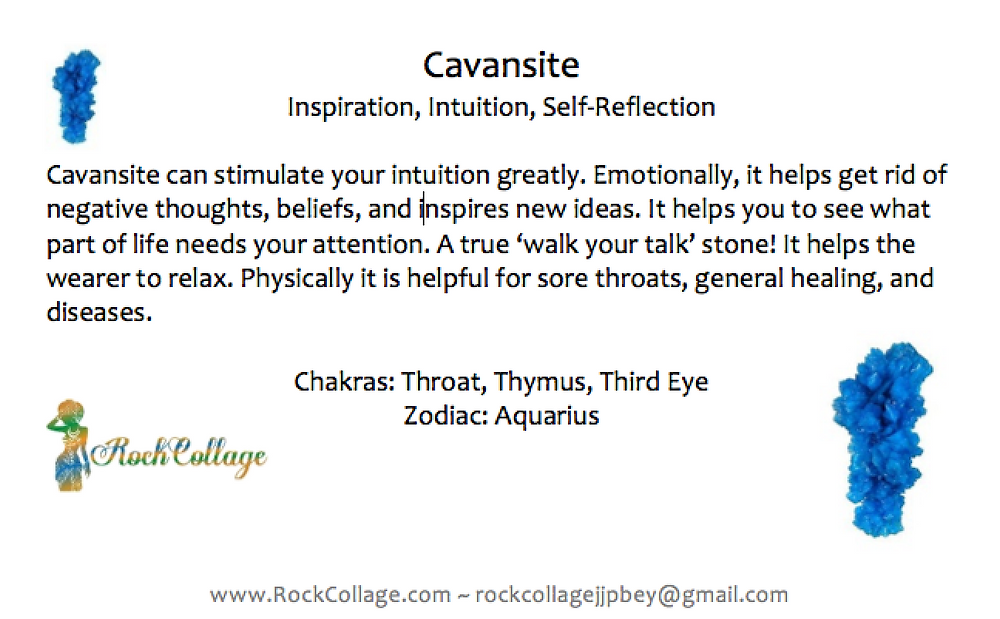 Cavansite
Inspiration, Intuition, Self-Reflection

Cavansite can stimulate your intuition greatly. Emotionally, it helps get rid of negative thoughts, beliefs, and inspires new ideas. It helps you to see what part of life needs your attention. A true 'walk your talk' stone! It helps the wearer to relax. Physically it is helpful for sore throats, general healing, and diseases.

Chakras: Throat, Thymus, Third Eye
Zodiac: Aquarius

RockCollage

www.RockCollage.com ~ rockcollagejjpbey@gmail.com